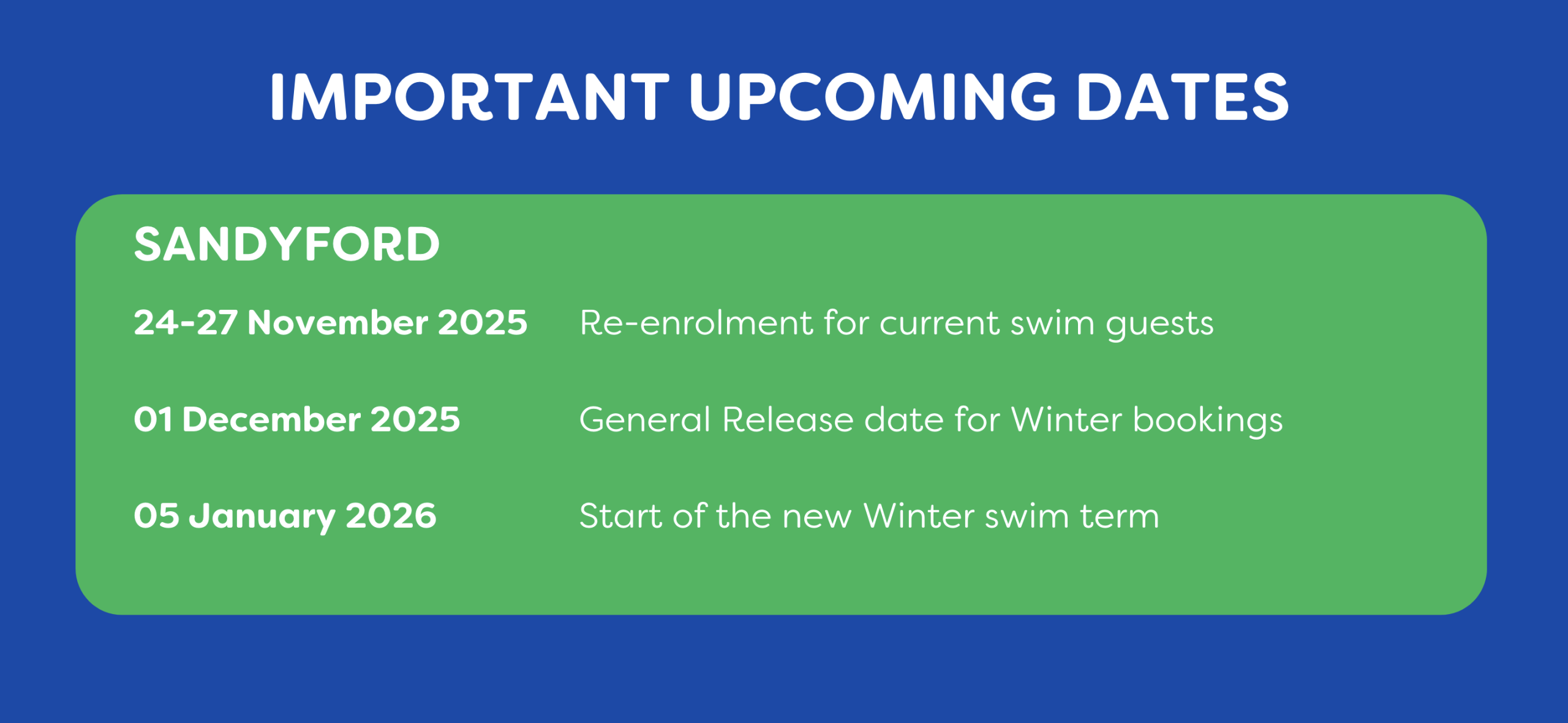 IMPORTANT UPCOMING DATES

SANDYFORD

24-27 November 2025 Re-enrolment for current swim guests

01 December 2025 General Release date for Winter bookings

05 January 2026 Start of the new Winter swim term